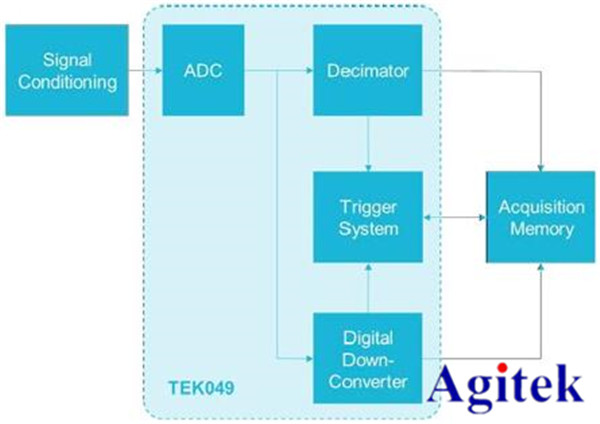 Signal Conditioning

ADC

Decimator

Trigger System

Acquisition Memory

Digital Down-Converter

TEK049

Agitek